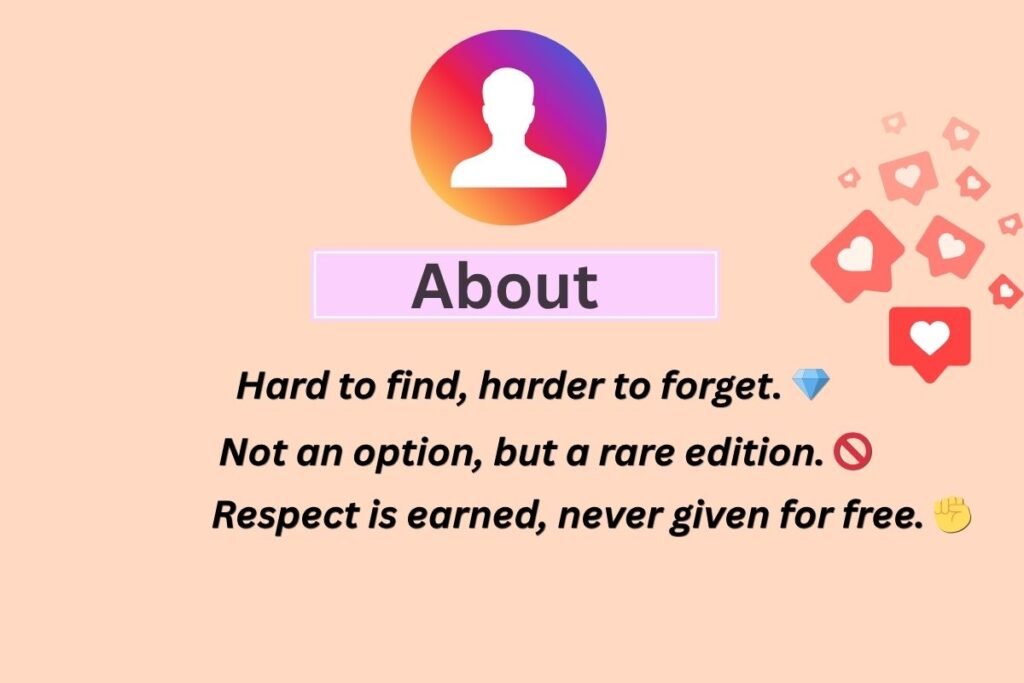 About

Hard to find, harder to forget. 💎

Not an option, but a rare edition. 🚫

Respect is earned, never given for free. ✊